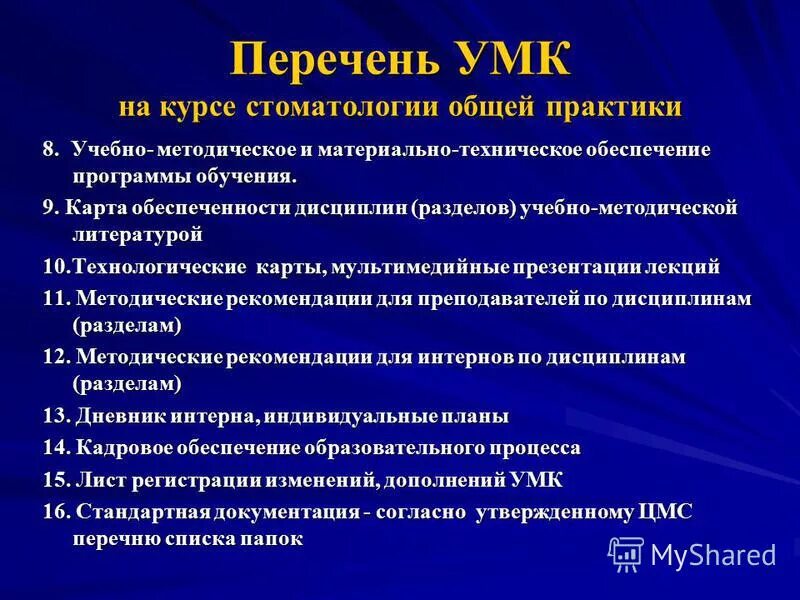 Перечень УМК
на курсе стоматологии общей практики

8. Учебно- методическое и материально-техническое обеспечение программы обучения.

9. Карта обеспеченности дисциплин (разделов) учебно-методической литературой

10.Технологические карты, мультимедийные презентации лекций

11. Методические рекомендации для преподавателей по дисциплинам (разделам)

12. Методические рекомендации для интернов по дисциплинам (разделам)

13. Дневник интерна, индивидуальные планы

14. Кадровое обеспечение образовательного процесса

15. Лист регистрации изменений, дополнений УМК

16. Стандартная документация - согласно утвержденному ЦМС перечню списка папок

MyShared